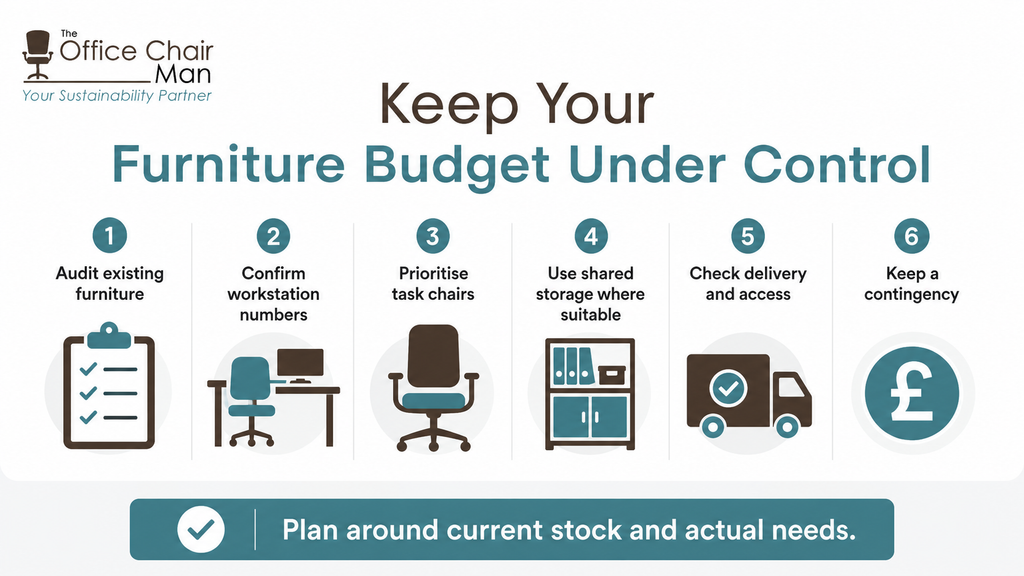 The Office Chair Man
Your Sustainability Partner

Keep Your
Furniture Budget Under Control

1
Audit existing furniture

2
Confirm workstation numbers

3
Prioritise task chairs

4
Use shared storage where suitable

5
Check delivery and access

6
Keep a contingency

£

Plan around current stock and actual needs.